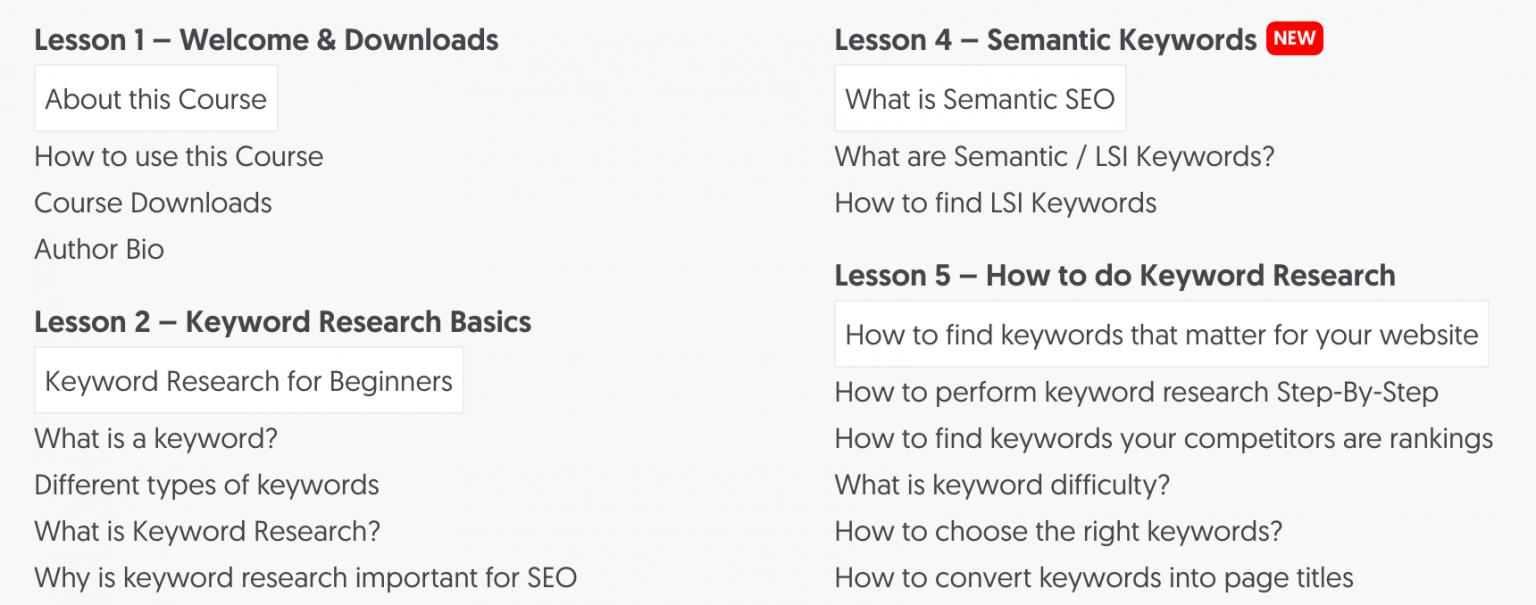 Lesson 1 – Welcome & Downloads

About this Course

How to use this Course

Course Downloads

Author Bio

Lesson 2 – Keyword Research Basics

Keyword Research for Beginners

What is a keyword?

Different types of keywords

What is Keyword Research?

Why is keyword research important for SEO

Lesson 4 – Semantic Keywords NEW

What is Semantic SEO

What are Semantic / LSI Keywords?

How to find LSI Keywords

Lesson 5 – How to do Keyword Research

How to find keywords that matter for your website

How to perform keyword research Step-By-Step

How to find keywords your competitors are rankings

What is keyword difficulty?

How to choose the right keywords?

How to convert keywords into page titles